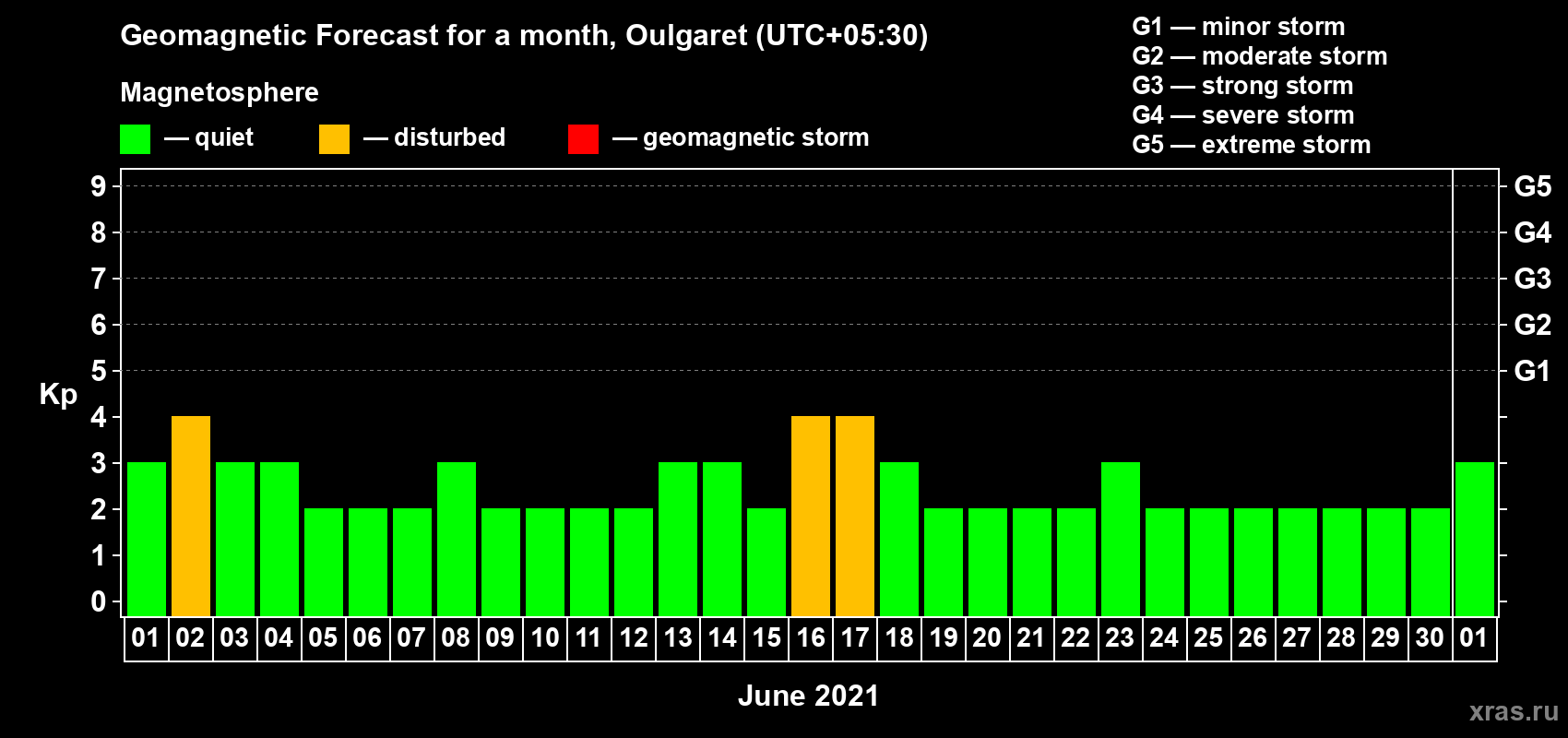 Geomagnetic Forecast for a month, Oulgaret (UTC+05:30)

Magnetosphere

— quiet — disturbed — geomagnetic storm

G1 — minor storm
G2 — moderate storm
G3 — strong storm
G4 — severe storm
G5 — extreme storm

Kp

9
8
7
6
5
4
3
2
1
0

G5
G4
G3
G2
G1

01 02 03 04 05 06 07 08 09 10 11 12 13 14 15 16 17 18 19 20 21 22 23 24 25 26 27 28 29 30 01

June 2021

xras.ru